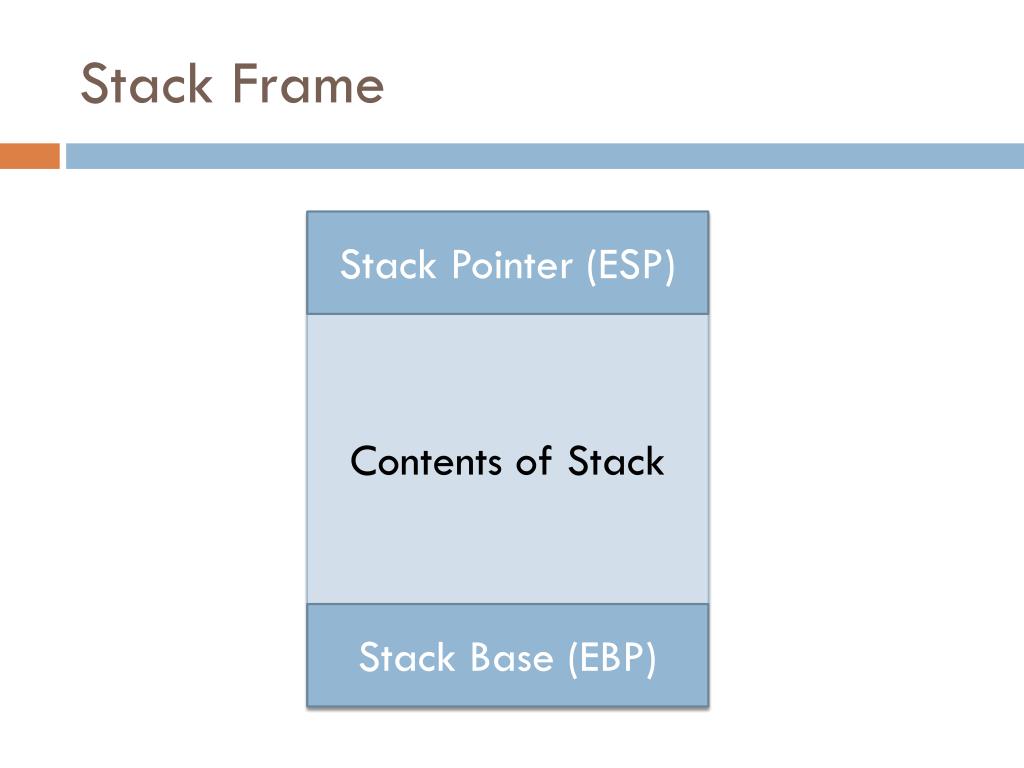 Stack Frame

Stack Pointer (ESP)

Contents of Stack

Stack Base (EBP)